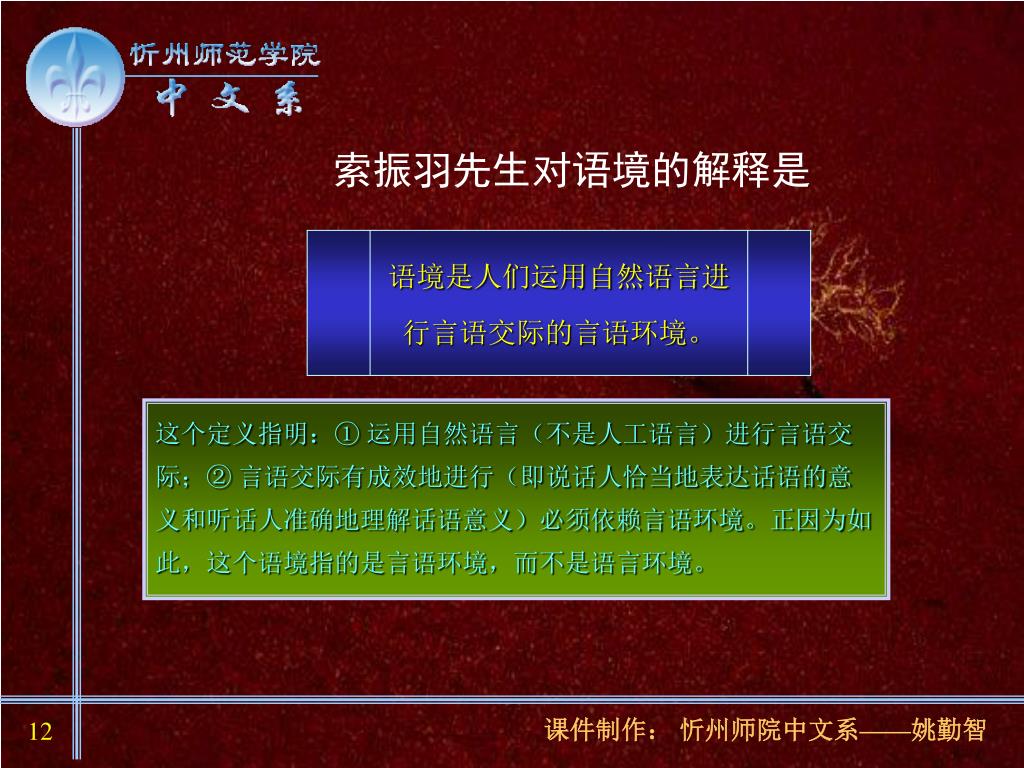 忻州师范学院
中 文 系

索振羽先生对语境的解释是

语境是人们运用自然语言进行言语交际的言语环境。

这个定义指明：① 运用自然语言（不是人工语言）进行言语交际；② 言语交际有成效地进行（即说话人恰当地表达话语的意义和听话人准确地理解话语意义）必须依赖言语环境。正因为如此，这个语境指的是言语环境，而不是语言环境。

12

课件制作： 忻州师院中文系——姚勤智